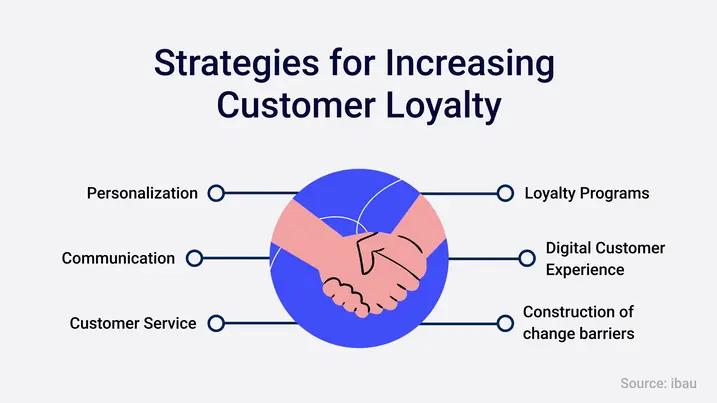 Strategies for Increasing Customer Loyalty

Personalization

Communication

Customer Service

Loyalty Programs

Digital Customer Experience

Construction of change barriers

Source: ibau